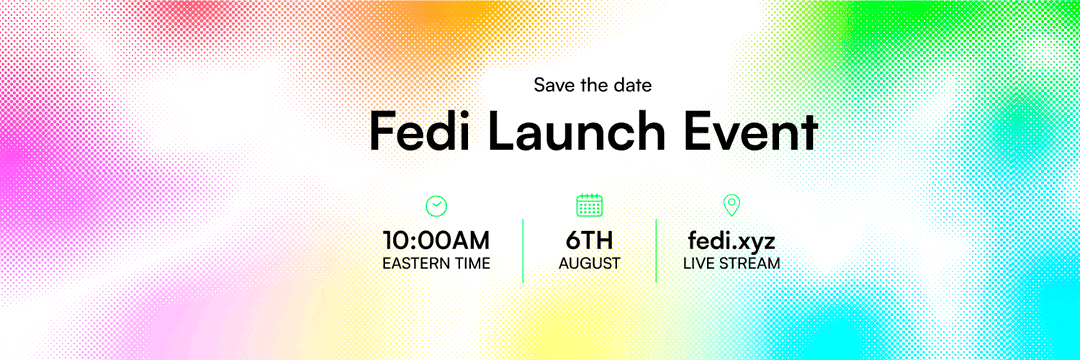 Save the date

Fedi Launch Event

10:00AM
EASTERN TIME

6TH
AUGUST

fedi.xyz
LIVE STREAM